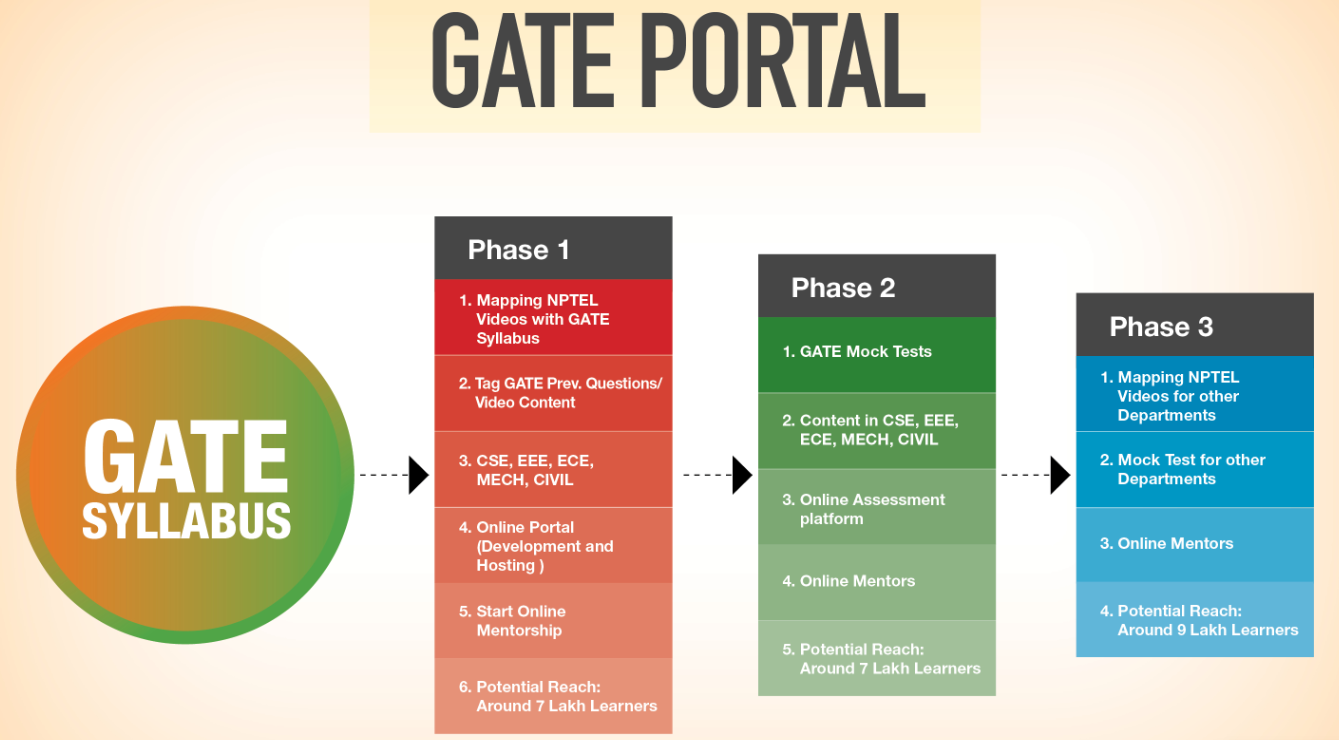 GATE PORTAL

GATE SYLLABUS

Phase 1

1. Mapping NPTEL Videos with GATE Syllabus

2. Tag GATE Prev. Questions/ Video Content

3. CSE, EEE, ECE, MECH, CIVIL

4. Online Portal (Development and Hosting )

5. Start Online Mentorship

6. Potential Reach: Around 7 Lakh Learners

Phase 2

1. GATE Mock Tests

2. Content in CSE, EEE, ECE, MECH, CIVIL

3. Online Assessment platform

4. Online Mentors

5. Potential Reach: Around 7 Lakh Learners

Phase 3

1. Mapping NPTEL Videos for other Departments

2. Mock Test for other Departments

3. Online Mentors

4. Potential Reach: Around 9 Lakh Learners